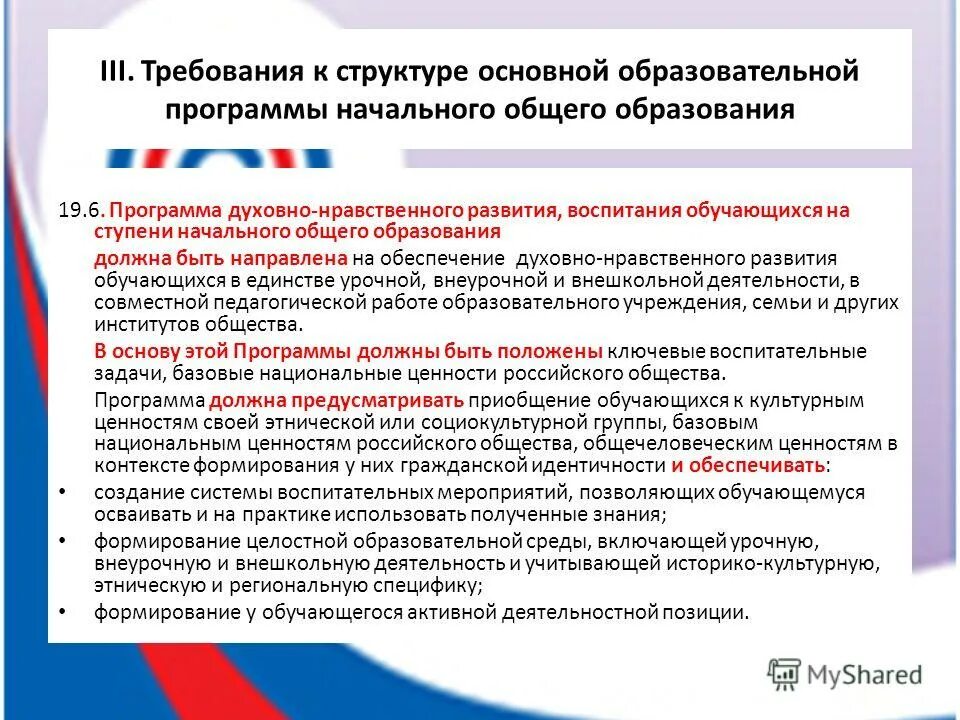 III. Требования к структуре основной образовательной программы начального общего образования

19.6. Программа духовно-нравственного развития, воспитания обучающихся на ступени начального общего образования

должна быть направлена на обеспечение духовно-нравственного развития обучающихся в единстве урочной, внеурочной и внешкольной деятельности, в совместной педагогической работе образовательного учреждения, семьи и других институтов общества.

В основу этой Программы должны быть положены ключевые воспитательные задачи, базовые национальные ценности российского общества.

Программа должна предусматривать приобщение обучающихся к культурным ценностям своей этнической или социокультурной группы, базовым национальным ценностям российского общества, общечеловеческим ценностям в контексте формирования у них гражданской идентичности и обеспечивать:

• создание системы воспитательных мероприятий, позволяющих обучающемуся осваивать и на практике использовать полученные знания;

• формирование целостной образовательной среды, включающей урочную, внеурочную и внешкольную деятельность и учитывающей историко-культурную, этническую и региональную специфику;

• формирование у обучающегося активной деятельностной позиции.

MyShared